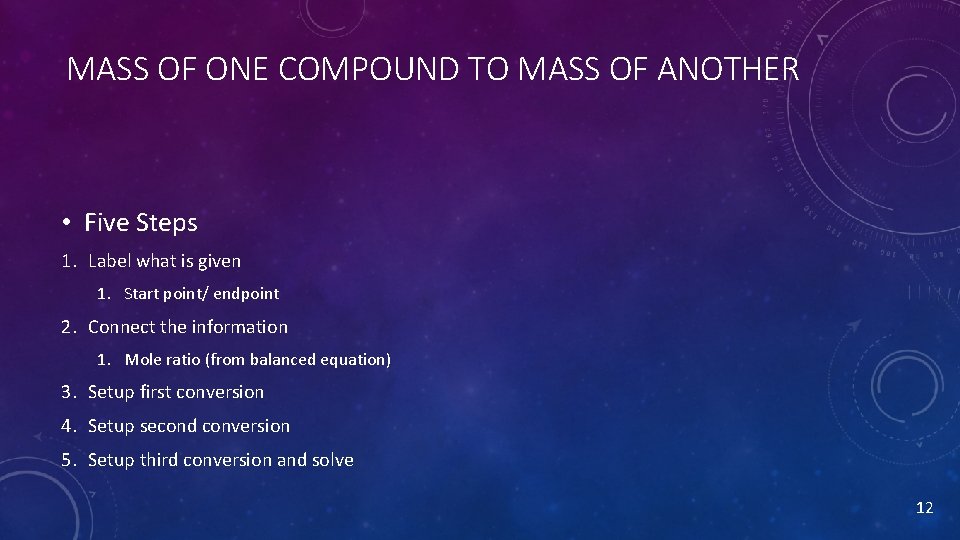 MASS OF ONE COMPOUND TO MASS OF ANOTHER

• Five Steps

1. Label what is given
   1. Start point/ endpoint
2. Connect the information
   1. Mole ratio (from balanced equation)
3. Setup first conversion
4. Setup second conversion
5. Setup third conversion and solve

12